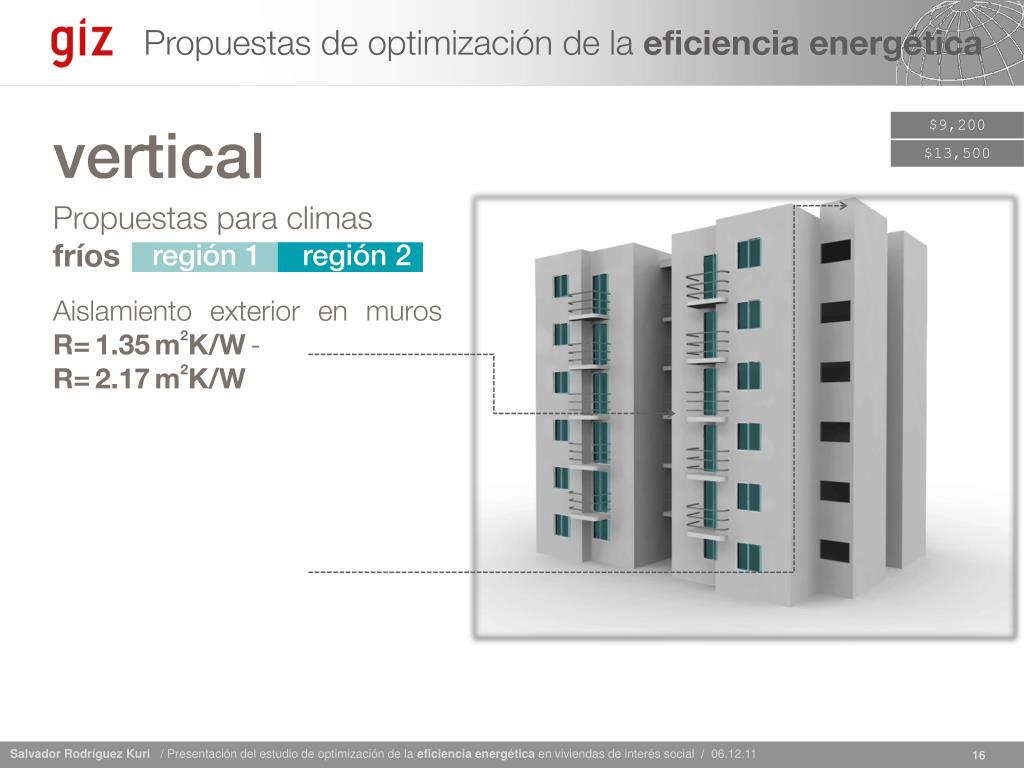 giz Propuestas de optimización de la eficiencia energética

$9,200
$13,500

vertical

Propuestas para climas fríos región 1 región 2

Aislamiento exterior en muros
R= 1.35 $m^2$K/W -
R= 2.17 $m^2$K/W

Salvador Rodríguez Kuri / Presentación del estudio de optimización de la eficiencia energética en viviendas de interés social / 06.12.11 16